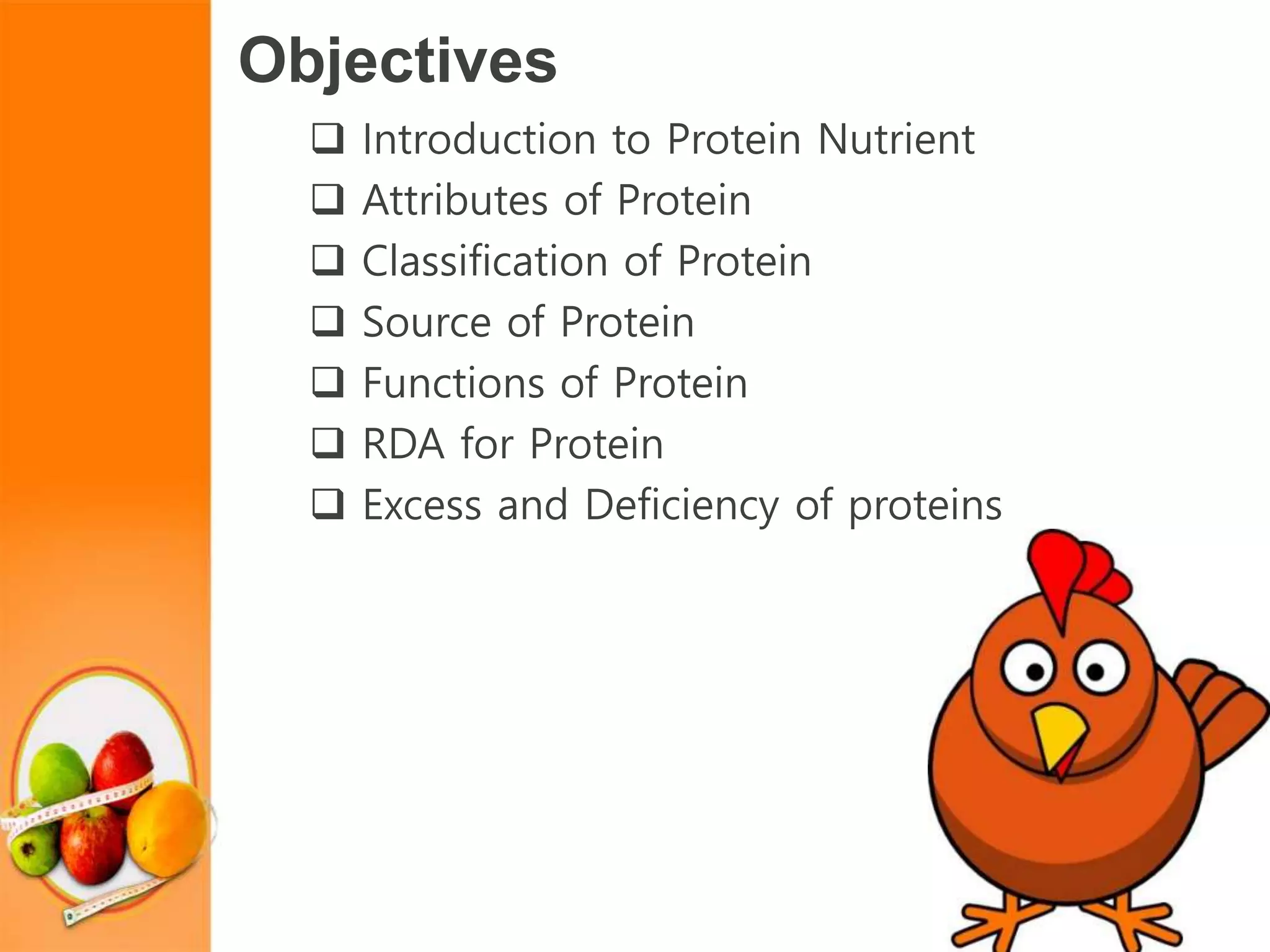 Objectives

❑ Introduction to Protein Nutrient
❑ Attributes of Protein
❑ Classification of Protein
❑ Source of Protein
❑ Functions of Protein
❑ RDA for Protein
❑ Excess and Deficiency of proteins